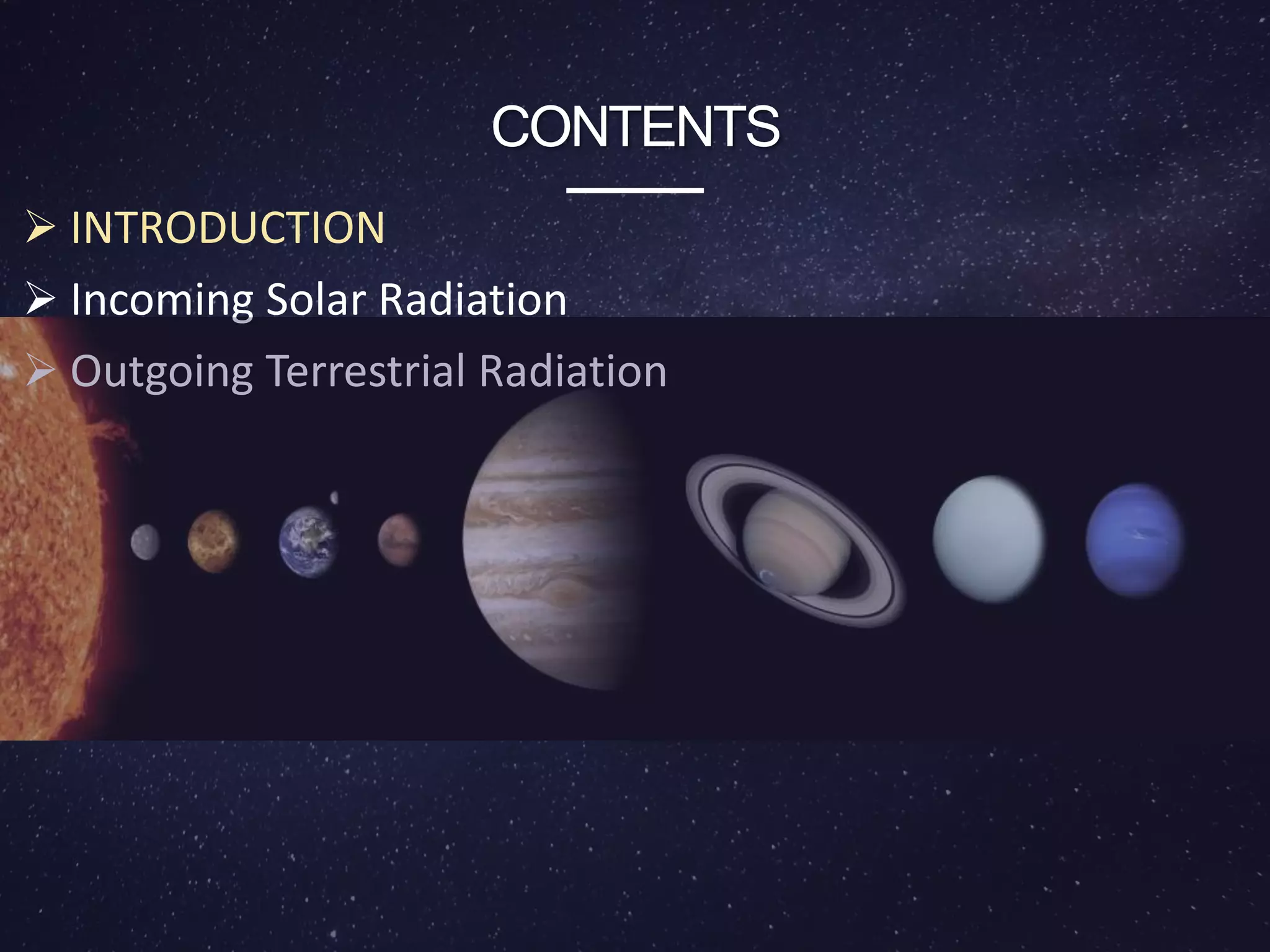 CONTENTS

➢ INTRODUCTION
➢ Incoming Solar Radiation
➢ Outgoing Terrestrial Radiation